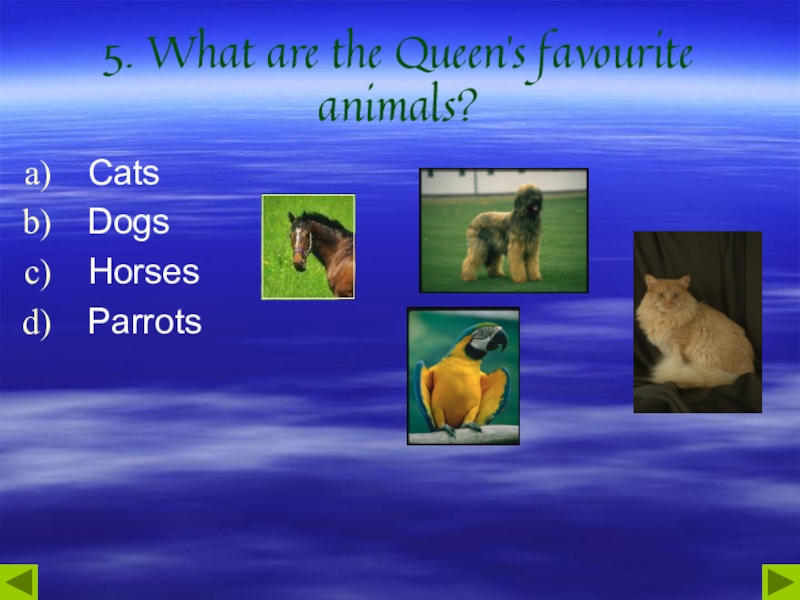 5. What are the Queen's favourite animals?

a) Cats
b) Dogs
c) Horses
d) Parrots